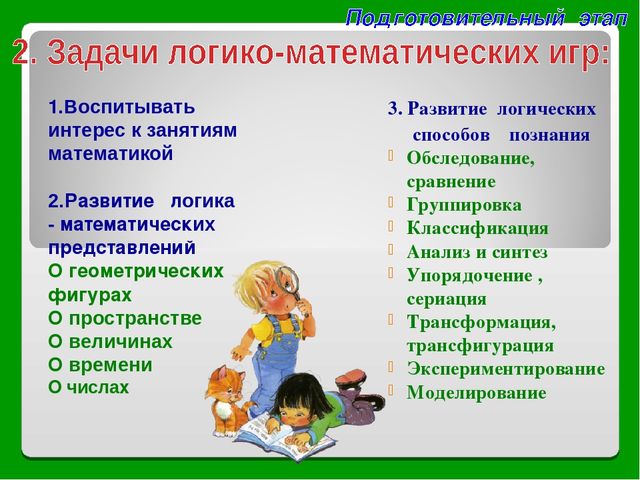 Подготовительный этап

2. Задачи логико-математических игр:

1.Воспитывать интерес к занятиям математикой

2.Развитие логика - математических представлений
О геометрических фигурах
О пространстве
О величинах
О времени
О числах

3. Развитие логических способов познания
Обследование, сравнение
Группировка
Классификация
Анализ и синтез
Упорядочение , сериация
Трансформация, трансфигурация
Экспериментирование
Моделирование